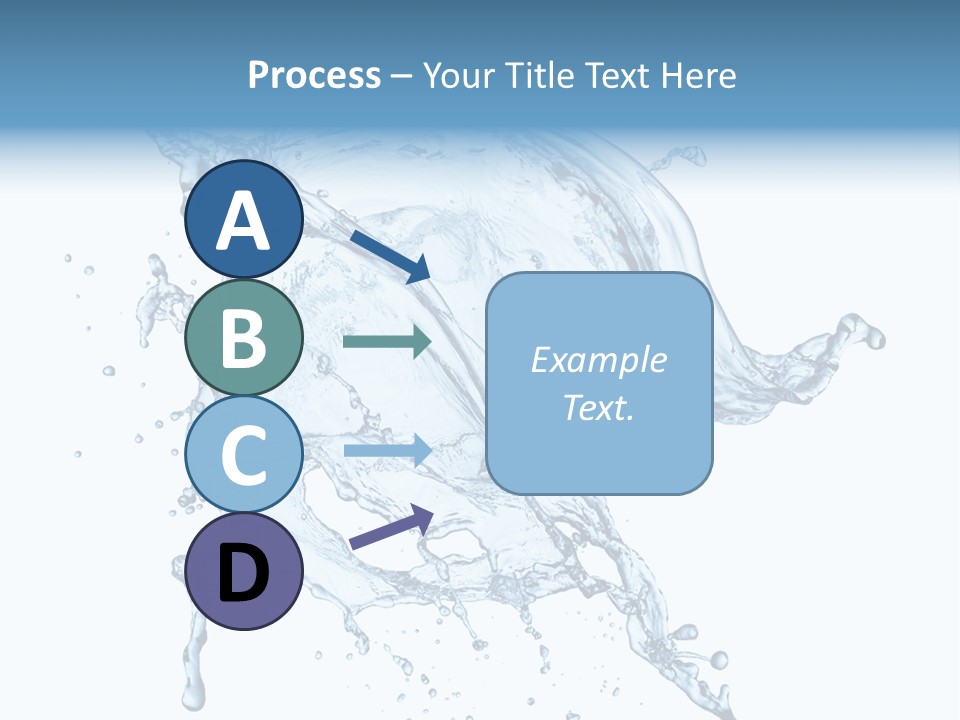 Process – Your Title Text Here

A

B

C

D

Example Text.